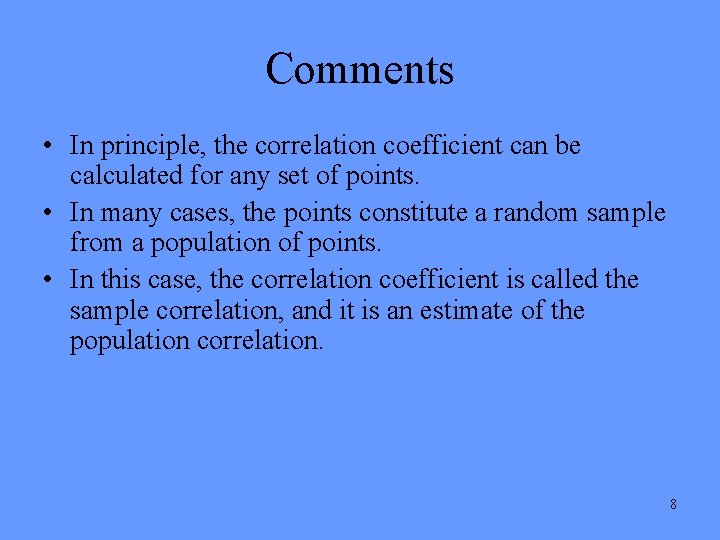 Comments

• In principle, the correlation coefficient can be calculated for any set of points.
• In many cases, the points constitute a random sample from a population of points.
• In this case, the correlation coefficient is called the sample correlation, and it is an estimate of the population correlation.

8